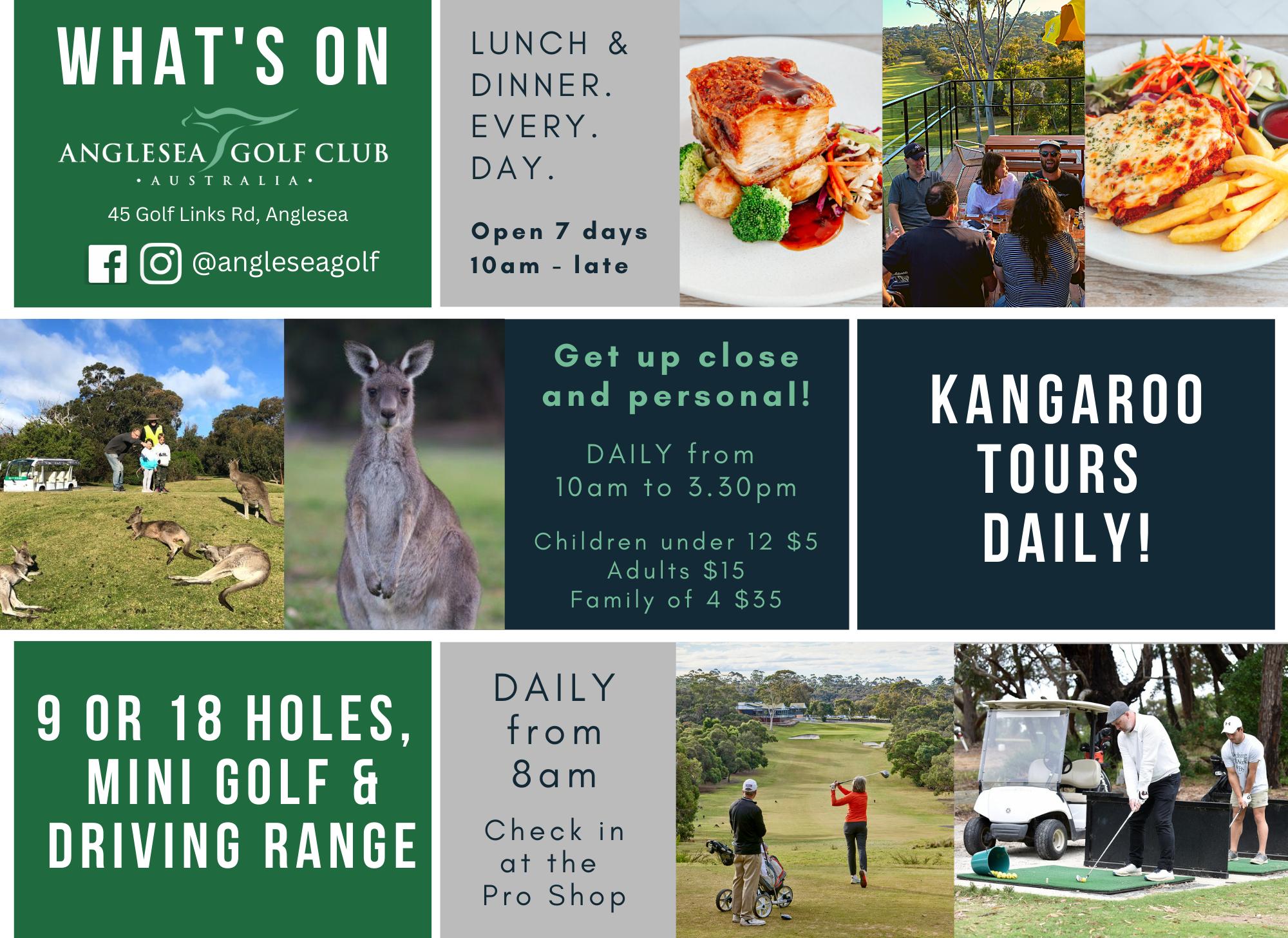 WHAT'S ON

ANGLESEA GOLF CLUB
• AUSTRALIA •

45 Golf Links Rd, Anglesea

@angleseagolf

LUNCH & DINNER. EVERY. DAY.

Open 7 days
10am - late

Get up close and personal!

DAILY from
10am to 3.30pm

Children under 12 $5
Adults $15
Family of 4 $35

KANGAROO TOURS DAILY!

9 OR 18 HOLES, MINI GOLF & DRIVING RANGE

DAILY from 8am

Check in at the Pro Shop